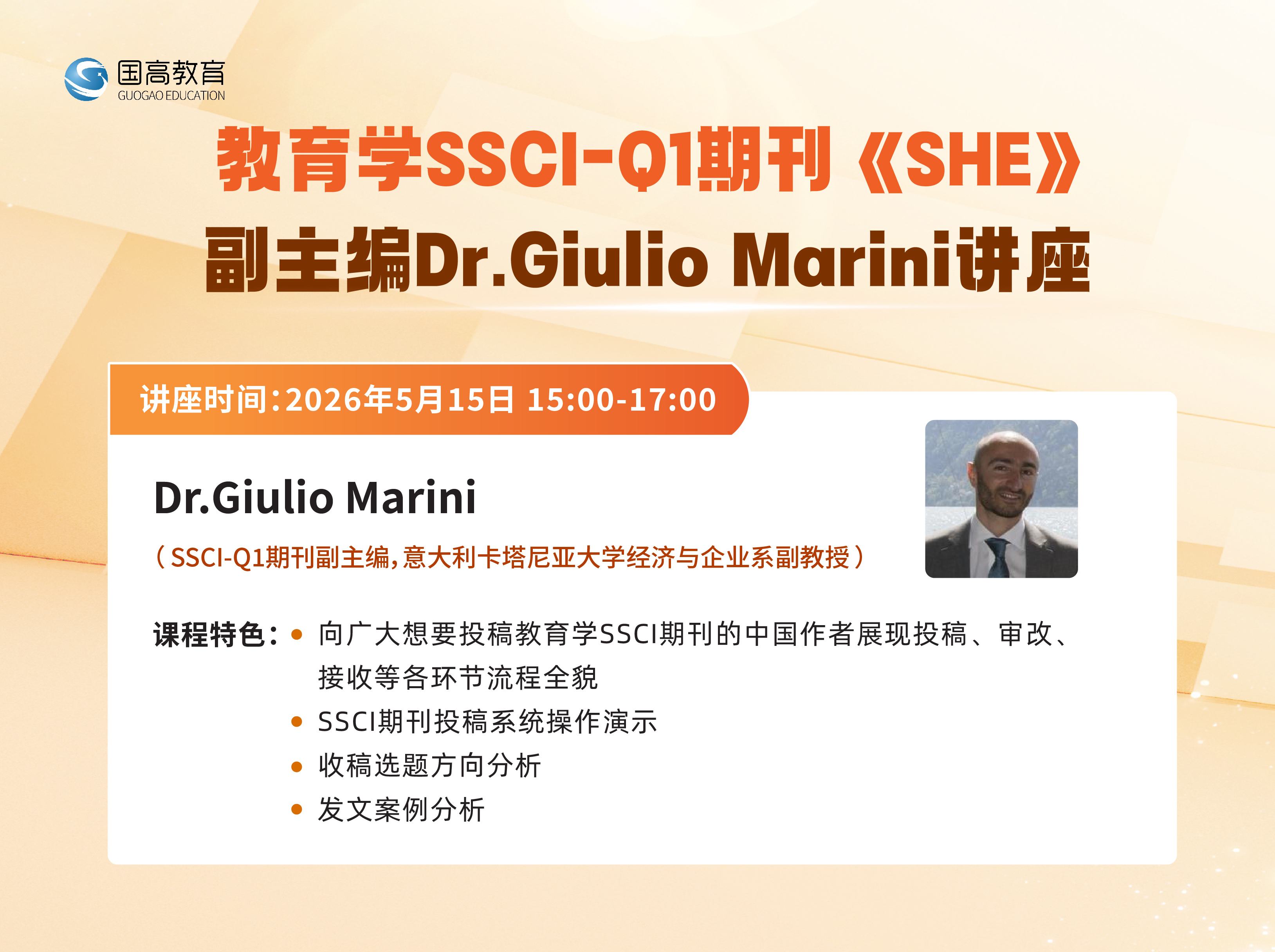 国高教育
GUOGAO EDUCATION

教育学SSCI-Q1期刊《SHE》
副主编Dr.Giulio Marini讲座

讲座时间：2026年5月15日 15:00-17:00

Dr.Giulio Marini

（SSCI-Q1期刊副主编，意大利卡塔尼亚大学经济与企业系副教授）

课程特色：
• 向广大想要投稿教育学SSCI期刊的中国作者展现投稿、审改、接收等各环节流程全貌
• SSCI期刊投稿系统操作演示
• 收稿选题方向分析
• 发文案例分析